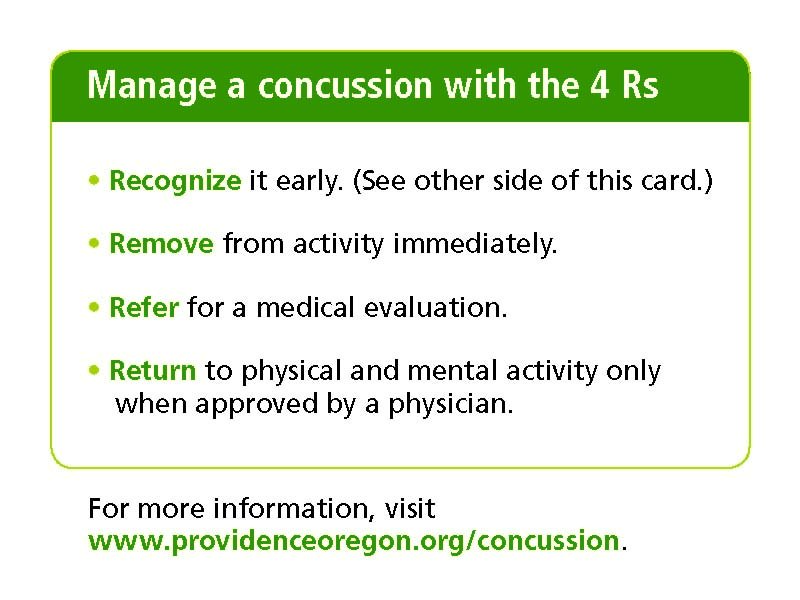 Manage a concussion with the 4 Rs

• Recognize it early. (See other side of this card.)

• Remove from activity immediately.

• Refer for a medical evaluation.

• Return to physical and mental activity only when approved by a physician.

For more information, visit www.providenceoregon.org/concussion.